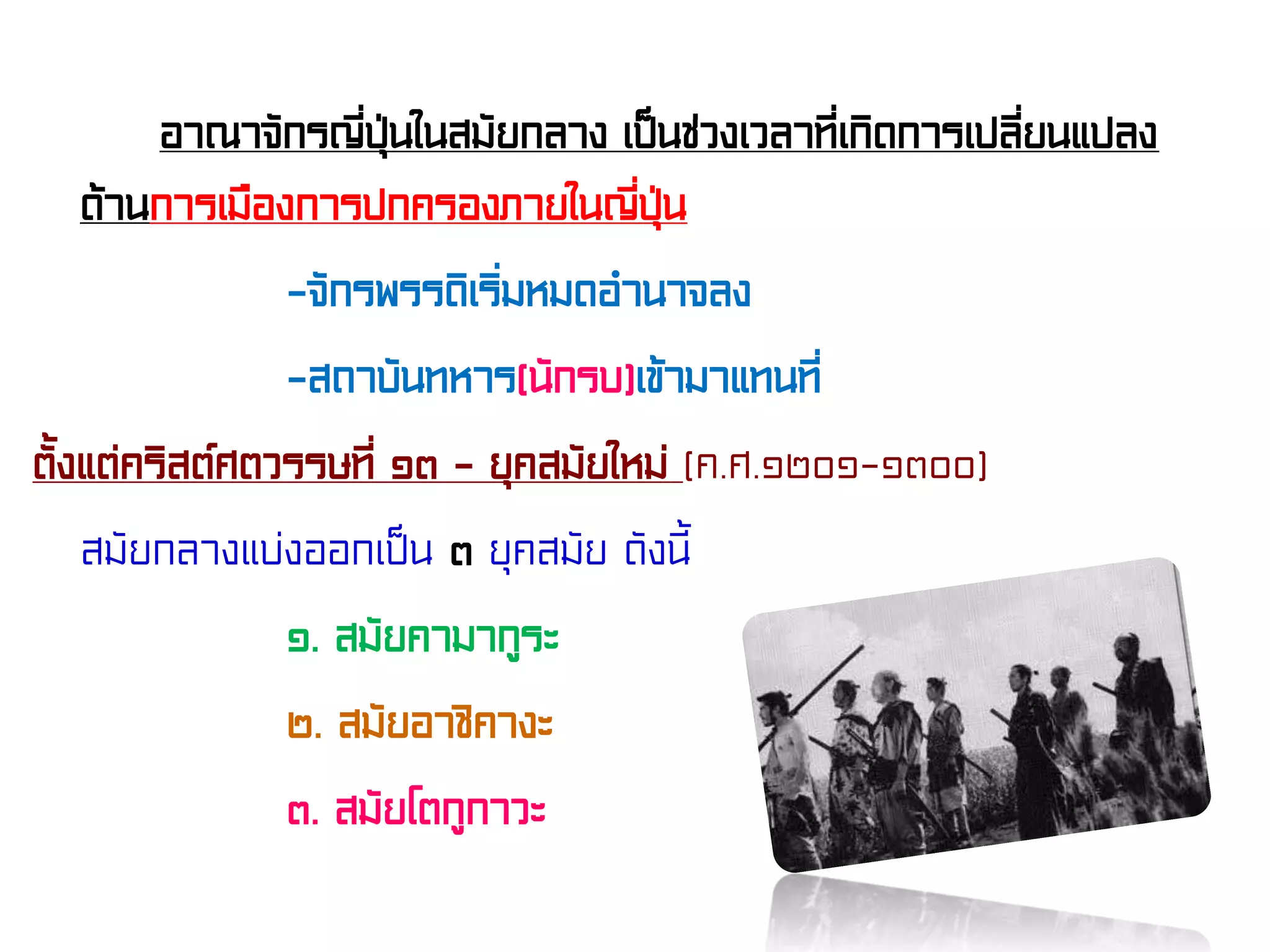 อาณาจักรญี่ปุ่นในสมัยกลาง เป็นช่วงเวลาที่เกิดการเปลี่ยนแปลงด้านการเมืองการปกครองภายในญี่ปุ่น

-จักรพรรดิเริ่มหมดอำนาจลง

-สถาบันทหาร(นักรบ)เข้ามาแทนที่

ตั้งแต่คริสต์ศตวรรษที่ ๑๓ - ยุคสมัยใหม่ (ค.ศ.๑๒๐๑-๑๓๐๐)

สมัยกลางแบ่งออกเป็น ๓ ยุคสมัย ดังนี้

๑. สมัยคามากูระ

๒. สมัยอาชิคางะ

๓. สมัยโตกูกาวะ